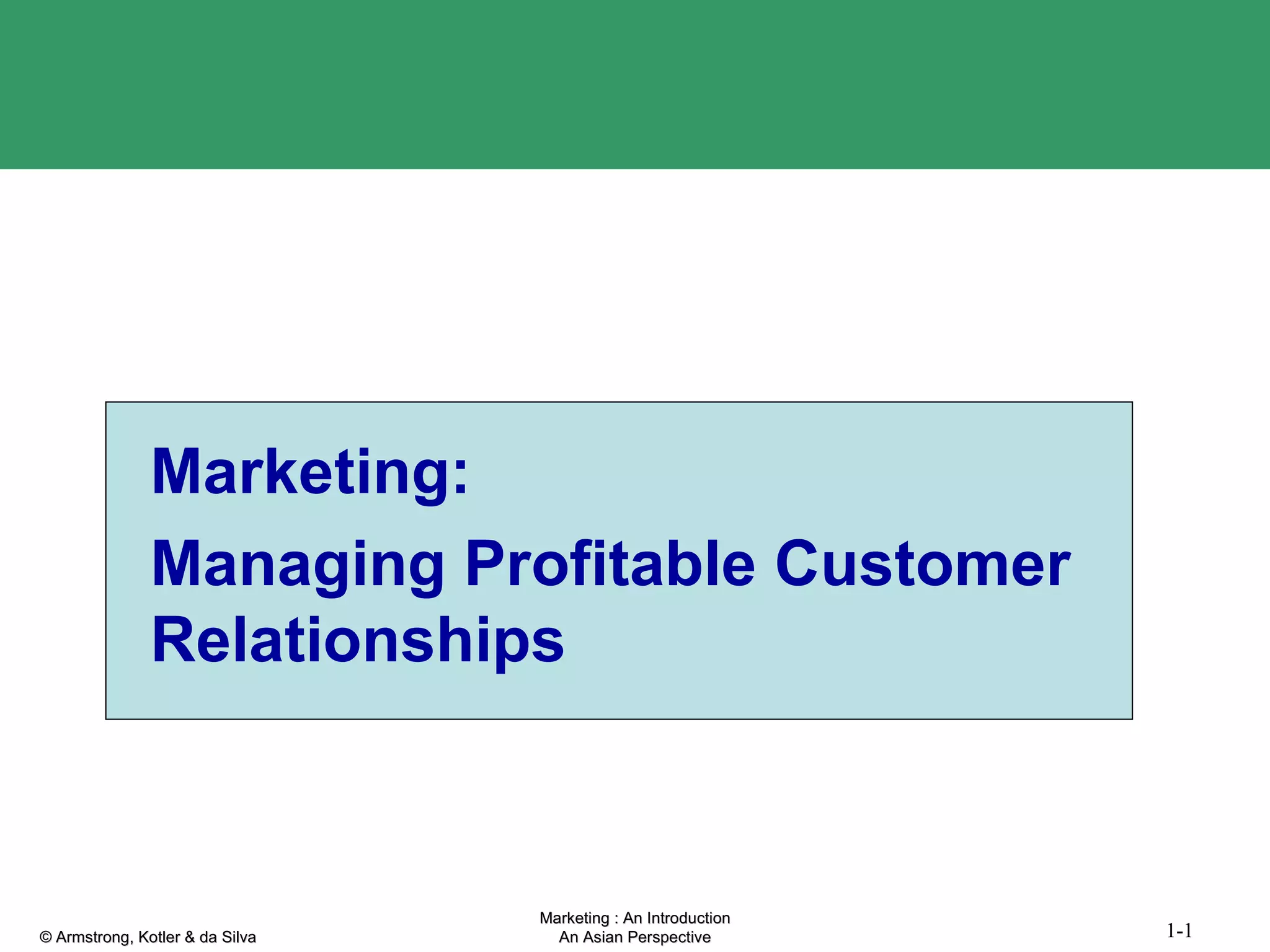 Marketing:

Managing Profitable Customer Relationships

© Armstrong, Kotler & da Silva

Marketing : An Introduction
An Asian Perspective

1-1